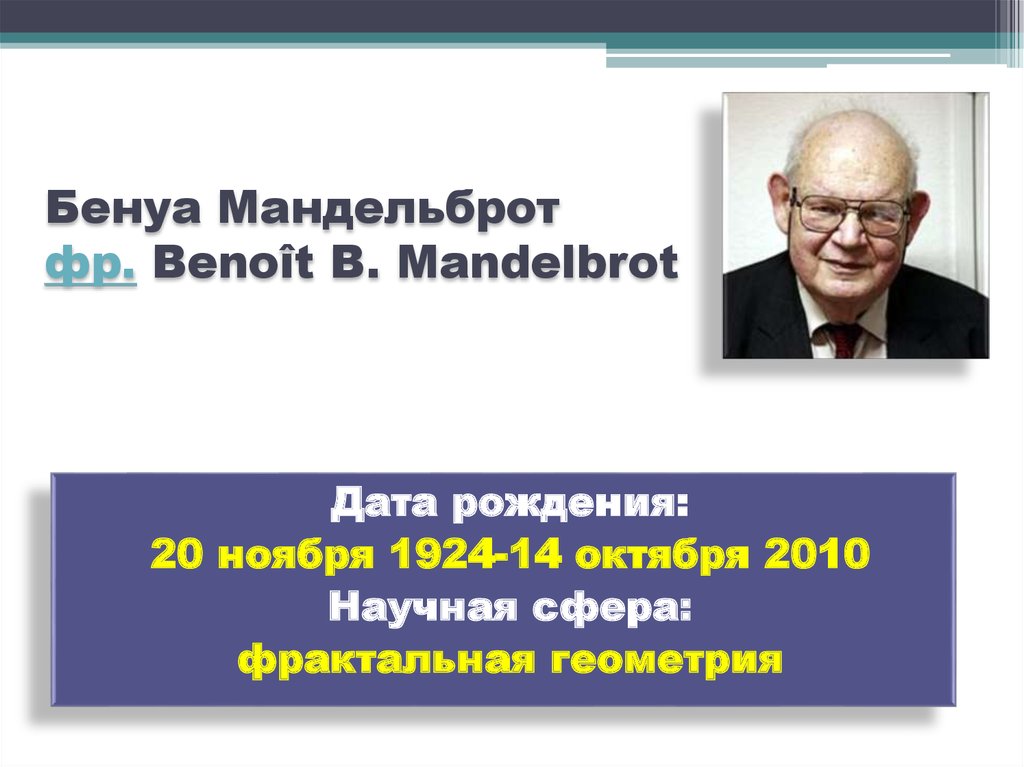 Бенуа Мандельброт
фр. Benoît B. Mandelbrot

Дата рождения:
20 ноября 1924-14 октября 2010
Научная сфера:
фрактальная геометрия